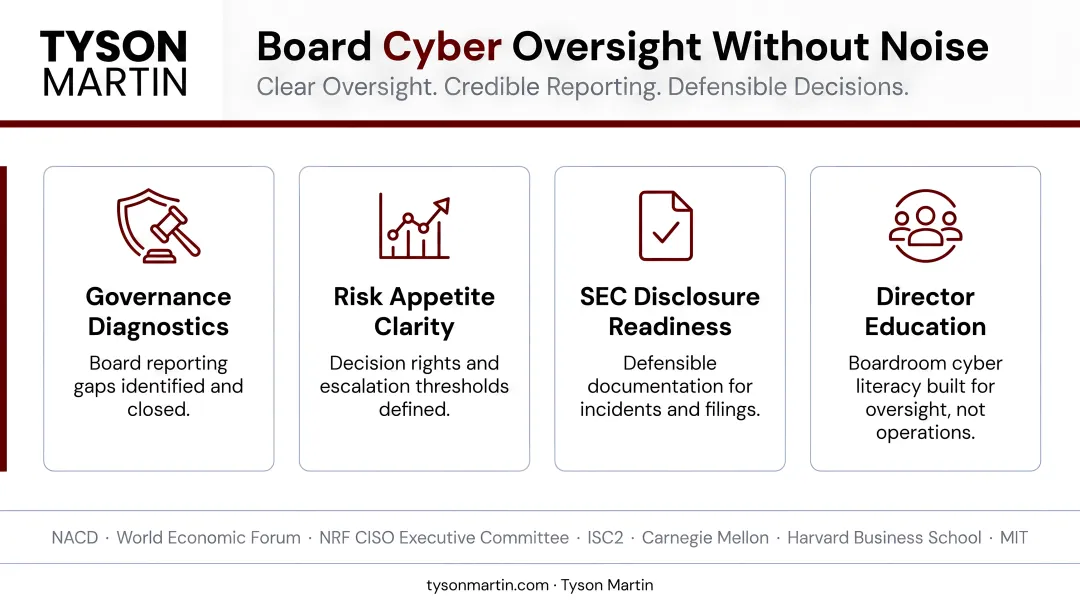 TYSON
MARTIN

Board Cyber Oversight Without Noise

Clear Oversight. Credible Reporting. Defensible Decisions.

Governance Diagnostics

Board reporting gaps identified and closed.

Risk Appetite Clarity

Decision rights and escalation thresholds defined.

SEC Disclosure Readiness

Defensible documentation for incidents and filings.

Director Education

Boardroom cyber literacy built for oversight, not operations.

NACD · World Economic Forum · NRF CISO Executive Committee · ISC2 · Carnegie Mellon · Harvard Business School · MIT

tysonmartin.com · Tyson Martin